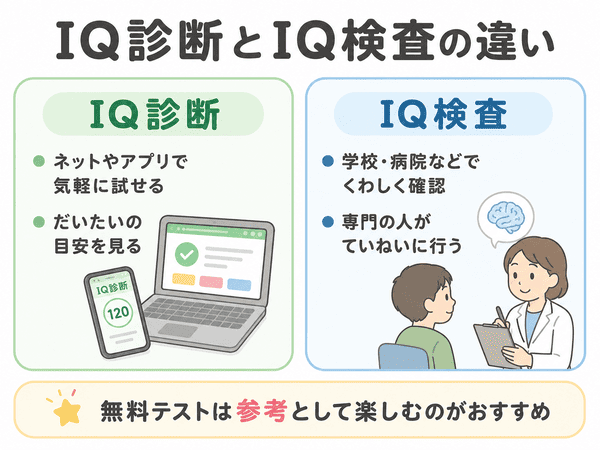 IQ診断とIQ検査の違い

IQ診断

ネットやアプリで気軽に試せる

だいたいの目安を見る

IQ診断

120

IQ検査

学校・病院などでくわしく確認

専門の人がていねいに行う

無料テストは参考として楽しむのがおすすめ